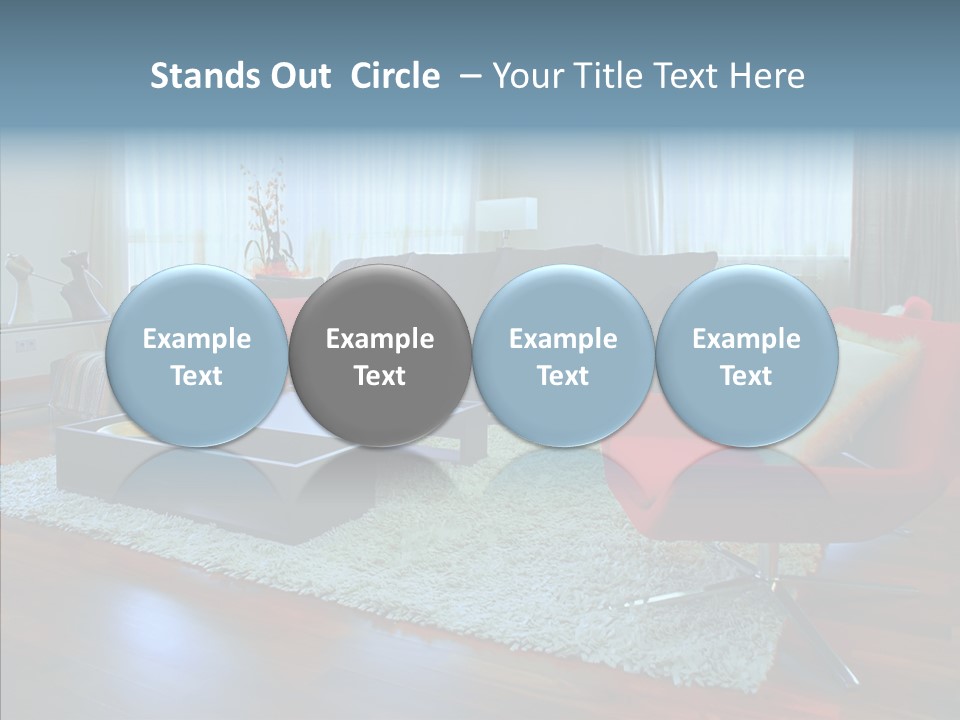 Stands Out Circle – Your Title Text Here

Example Text

Example Text

Example Text

Example Text